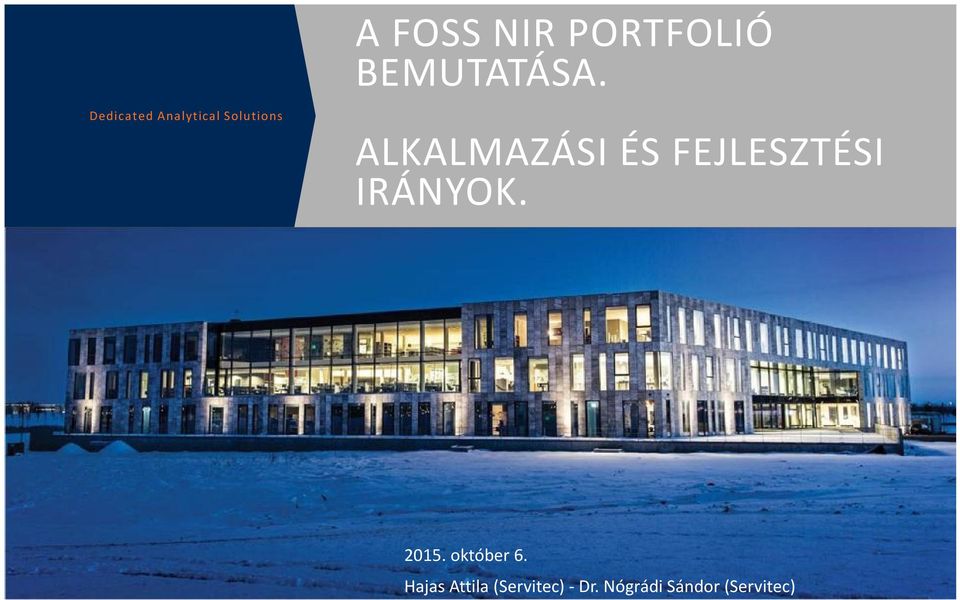 Dedicated Analytical Solutions

A FOSS NIR PORTFOLIÓ BEMUTATÁSA.

ALKALMAZÁSI ÉS FEJLESZTÉSI IRÁNYOK.

2015. október 6.
Hajas Attila (Servitec) - Dr. Nógrádi Sándor (Servitec)